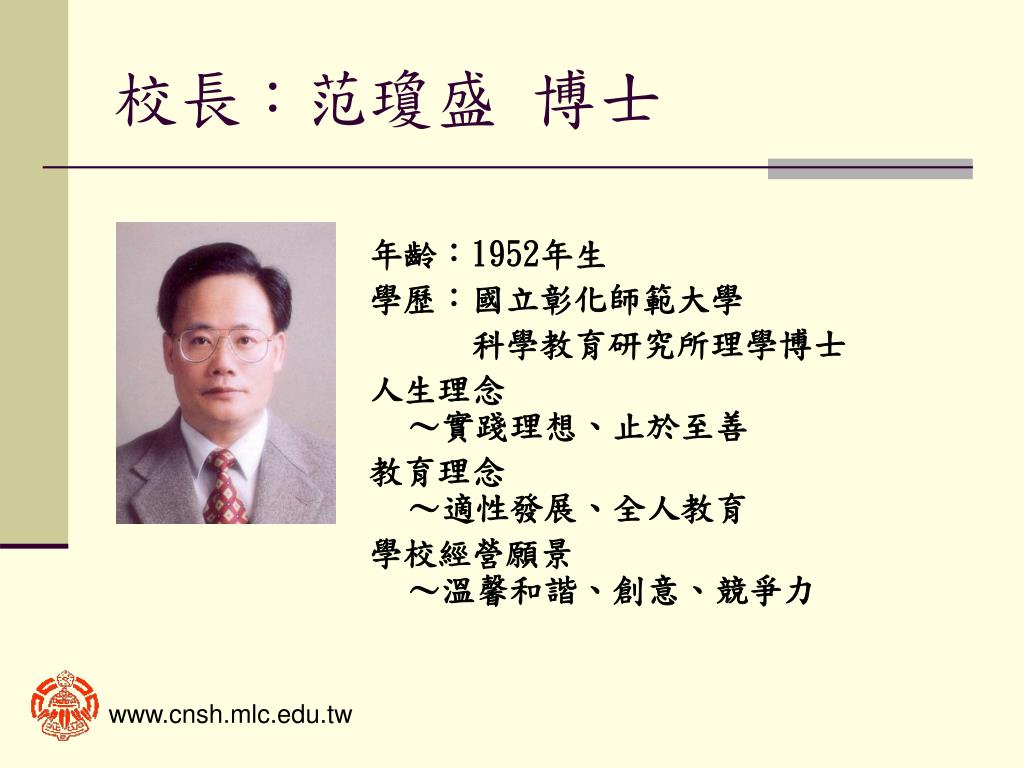 校長：范瓊盛 博士

年齡：1952年生
學歷：國立彰化師範大學
科學教育研究所理學博士
人生理念
～實踐理想、止於至善
教育理念
～適性發展、全人教育
學校經營願景
～溫馨和諧、創意、競爭力

www.cnsh.mlc.edu.tw